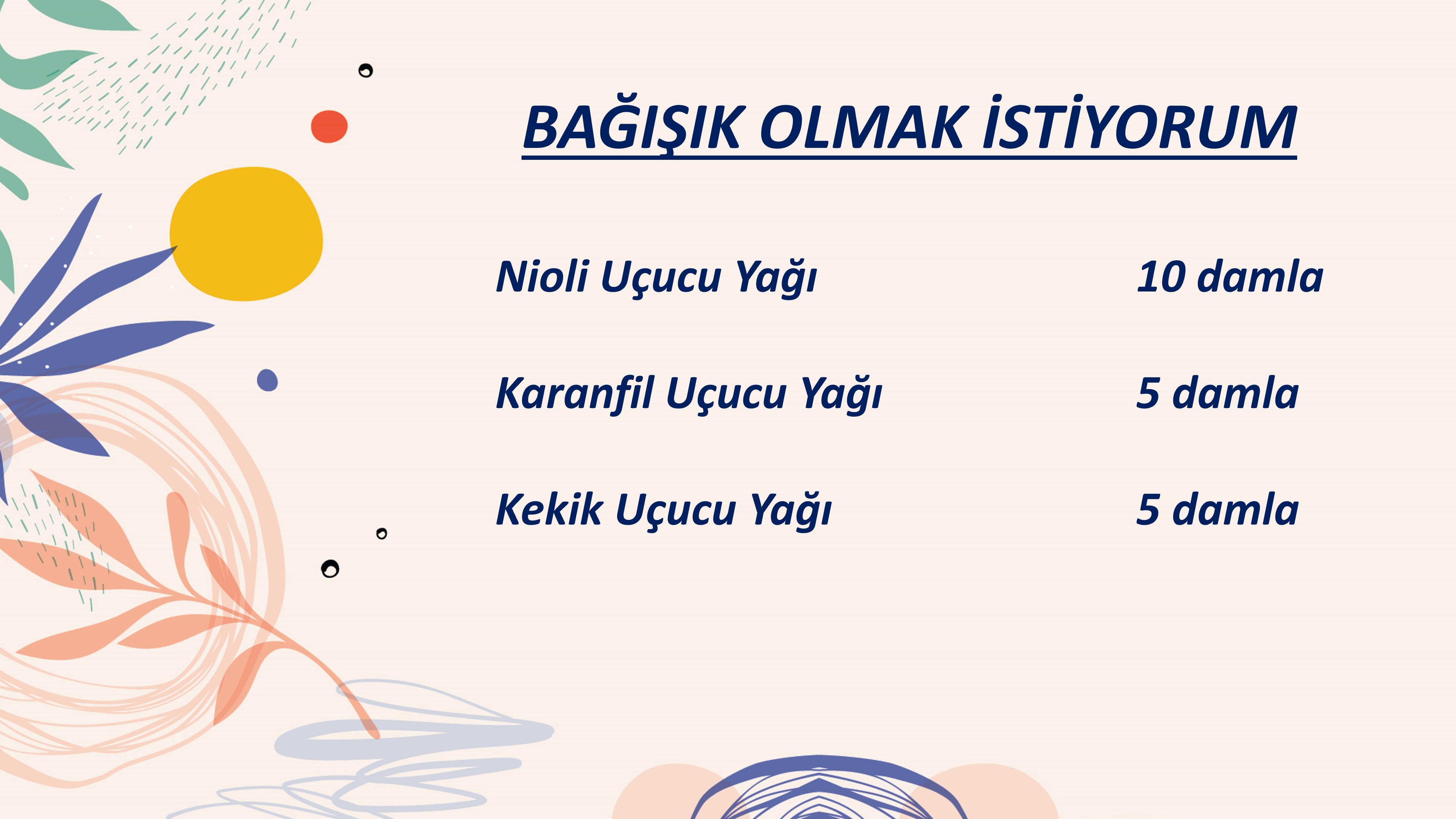 BAĞIŞIK OLMAK İSTİYORUM

Nioli Uçucu Yağı 10 damla

Karanfil Uçucu Yağı 5 damla

Kekik Uçucu Yağı 5 damla